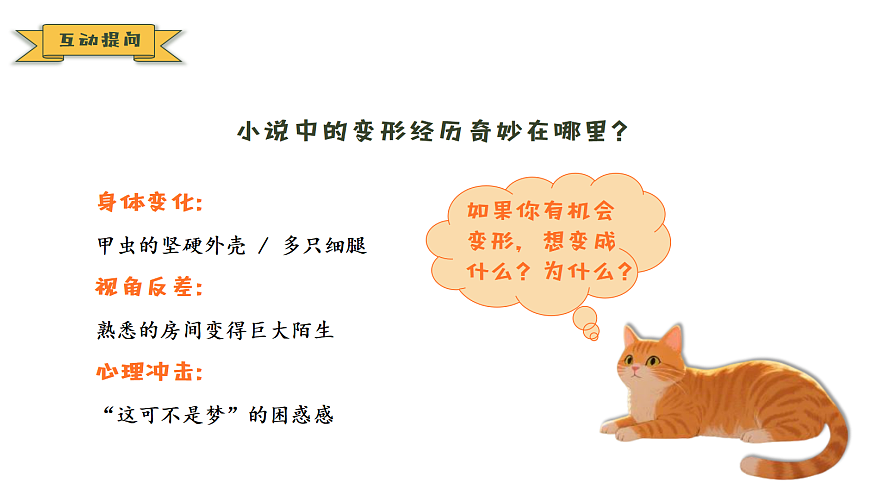 互动提问

小说中的变形经历奇妙在哪里？

身体变化：

甲虫的坚硬外壳 / 多只细腿

视角反差：

熟悉的房间变得巨大陌生

心理冲击：

“这可不是梦”的困惑感

如果你有机会变形，想变成什么？为什么？